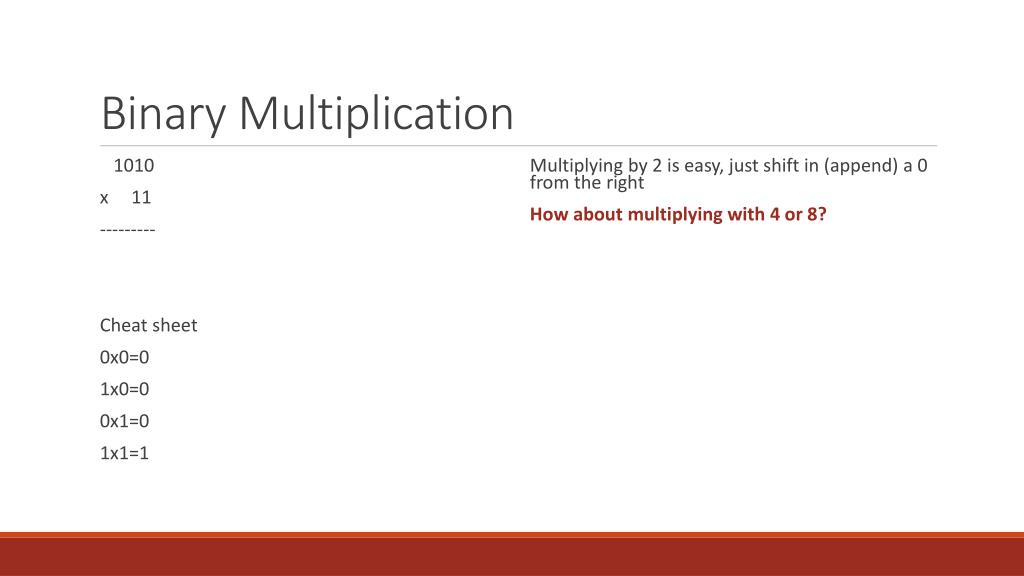 Binary Multiplication

1010
x 11
---------

Cheat sheet
0x0=0
1x0=0
0x1=0
1x1=1

Multiplying by 2 is easy, just shift in (append) a 0 from the right

How about multiplying with 4 or 8?